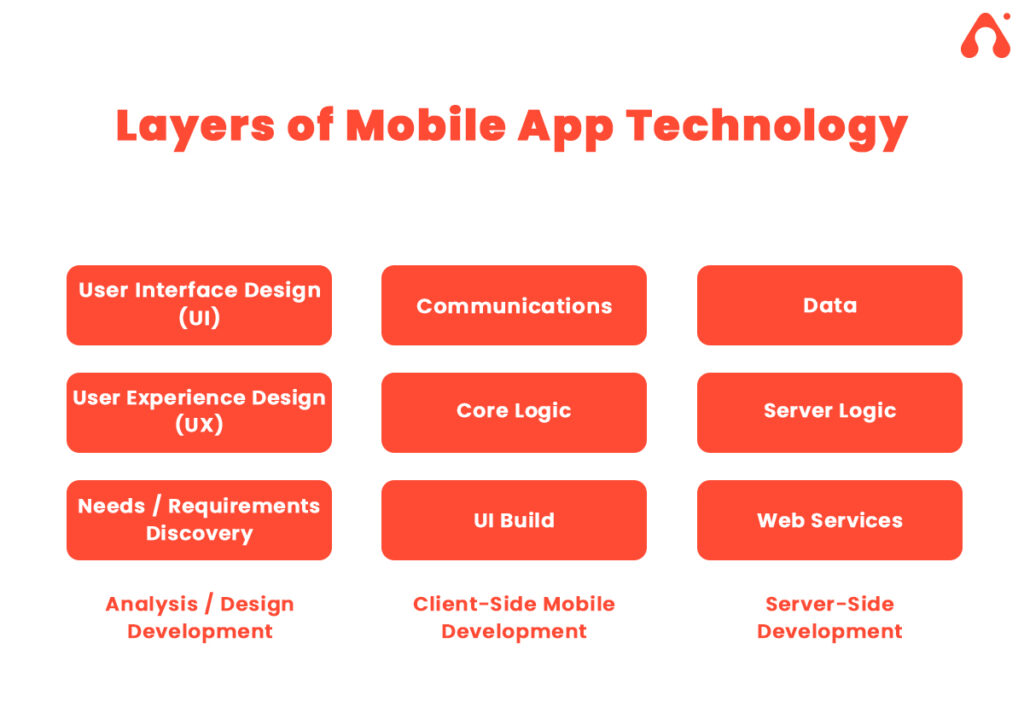 Layers of Mobile App Technology

User Interface Design (UI)

User Experience Design (UX)

Needs / Requirements Discovery

Analysis / Design Development

Communications

Core Logic

UI Build

Client-Side Mobile Development

Data

Server Logic

Web Services

Server-Side Development